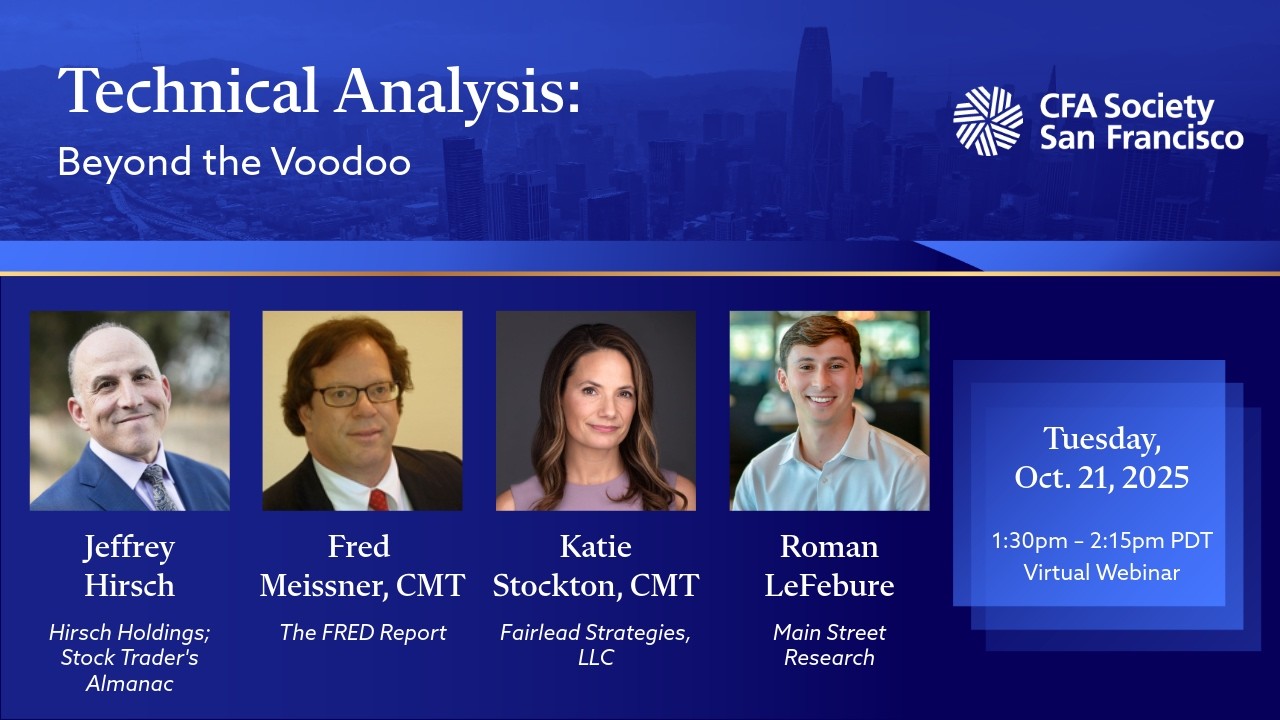 Technical Analysis:
Beyond the Voodoo

CFA Society San Francisco

Jeffrey Hirsch
Hirsch Holdings; Stock Trader's Almanac

Fred Meissner, CMT
The FRED Report

Katie Stockton, CMT
Fairlead Strategies, LLC

Roman LeFebure
Main Street Research

Tuesday, Oct. 21, 2025
1:30pm – 2:15pm PDT
Virtual Webinar